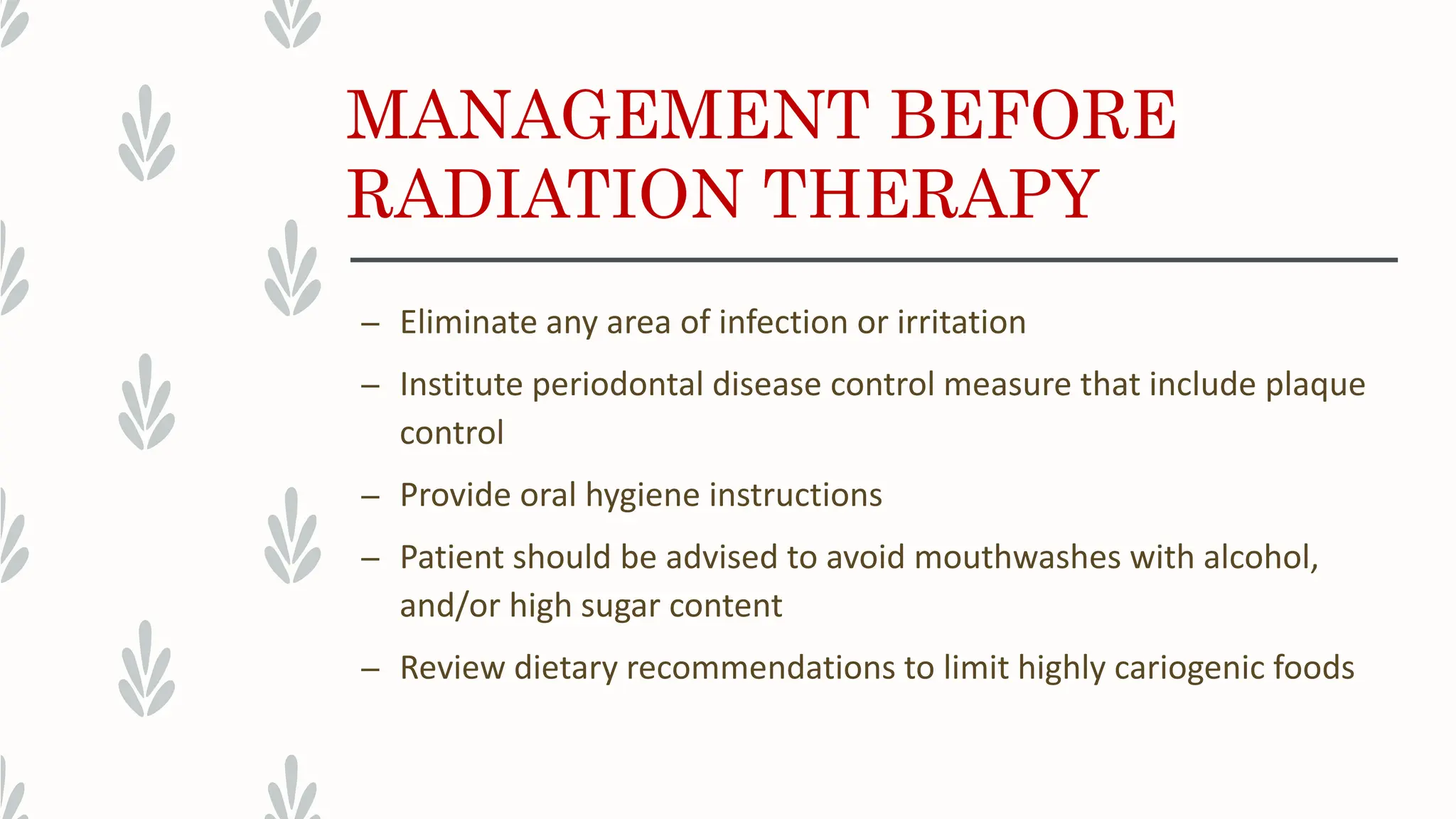 MANAGEMENT BEFORE RADIATION THERAPY

– Eliminate any area of infection or irritation

– Institute periodontal disease control measure that include plaque control

– Provide oral hygiene instructions

– Patient should be advised to avoid mouthwashes with alcohol, and/or high sugar content

– Review dietary recommendations to limit highly cariogenic foods